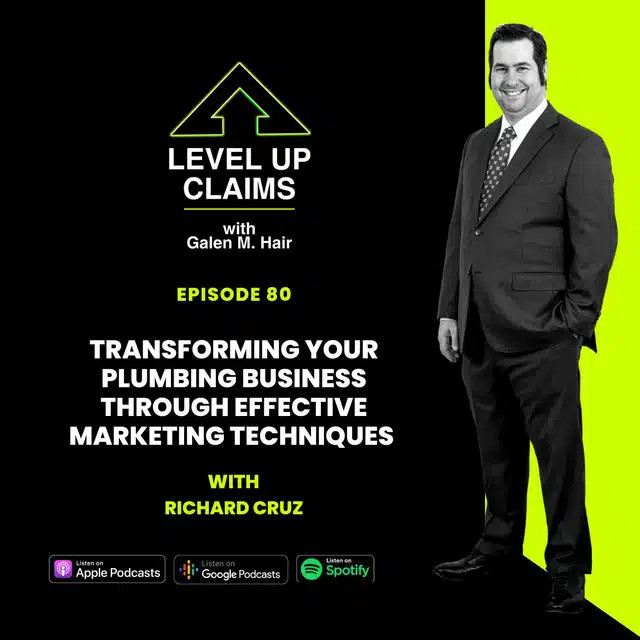 LEVEL UP CLAIMS

with
Galen M. Hair

EPISODE 80

TRANSFORMING YOUR PLUMBING BUSINESS THROUGH EFFECTIVE MARKETING TECHNIQUES

WITH
RICHARD CRUZ

Listen on
Apple Podcasts

Listen on
Google Podcasts

Listen on
Spotify